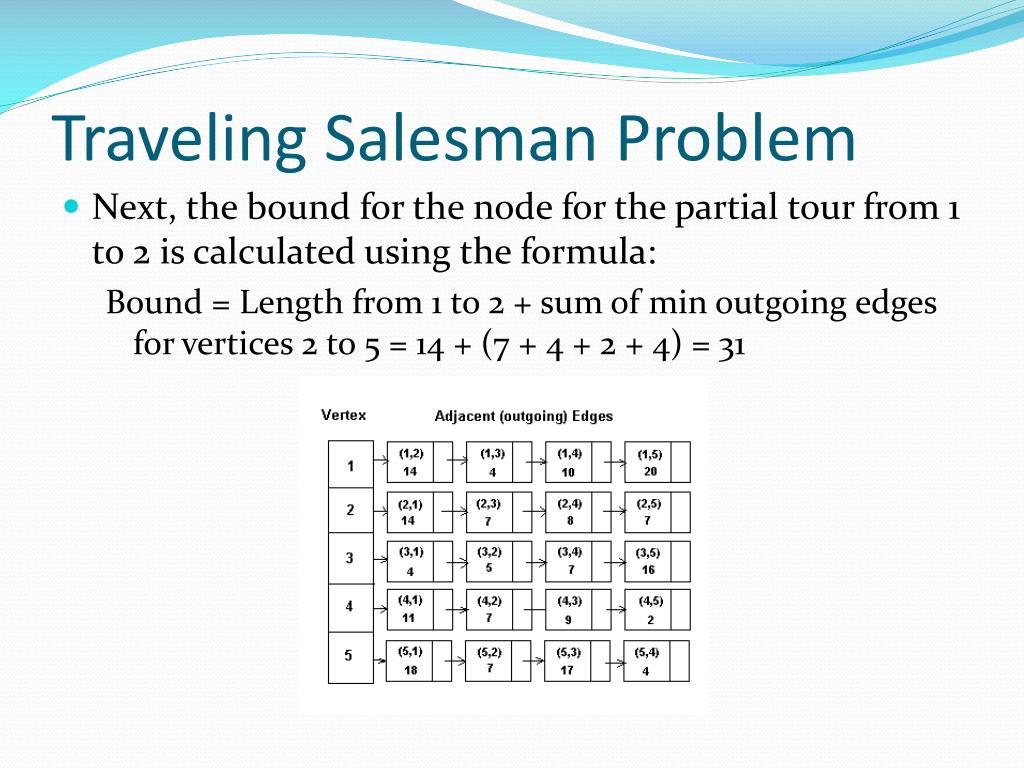 Traveling Salesman Problem

Next, the bound for the node for the partial tour from 1 to 2 is calculated using the formula:

Bound = Length from 1 to 2 + sum of min outgoing edges for vertices 2 to 5 = 14 + (7 + 4 + 2 + 4) = 31

| Vertex | Adjacent (outgoing) Edges | | | |
|---|---|---|---|---|
| 1 | (1,2) 14 | (1,3) 4 | (1,4) 10 | (1,5) 20 |
| 2 | (2,1) 14 | (2,3) 7 | (2,4) 8 | (2,5) 7 |
| 3 | (3,1) 4 | (3,2) 5 | (3,4) 7 | (3,5) 16 |
| 4 | (4,1) 11 | (4,2) 7 | (4,3) 9 | (4,5) 2 |
| 5 | (5,1) 18 | (5,2) 7 | (5,3) 17 | (5,4) 4 |